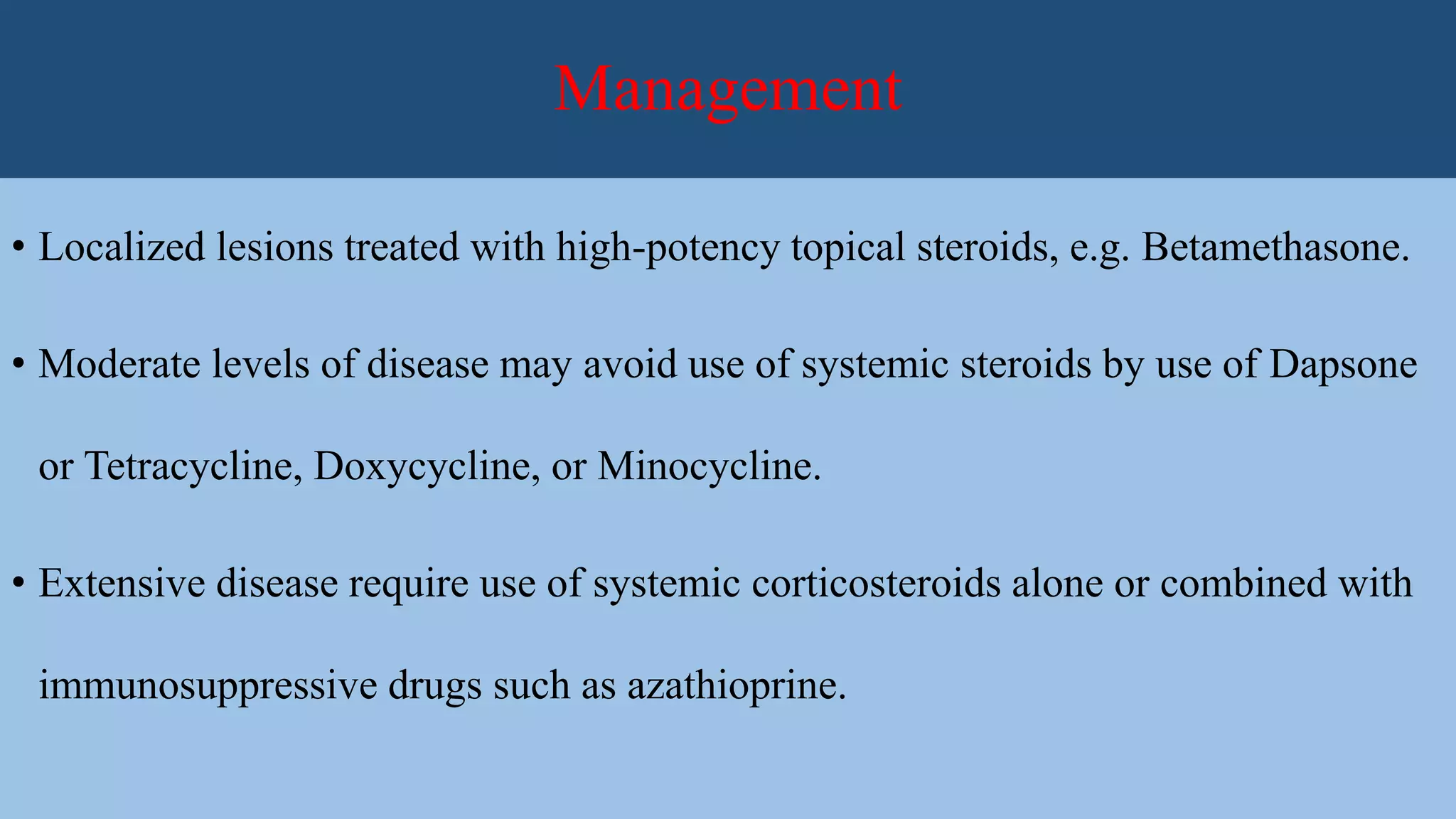 Management

• Localized lesions treated with high-potency topical steroids, e.g. Betamethasone.

• Moderate levels of disease may avoid use of systemic steroids by use of Dapsone or Tetracycline, Doxycycline, or Minocycline.

• Extensive disease require use of systemic corticosteroids alone or combined with immunosuppressive drugs such as azathioprine.